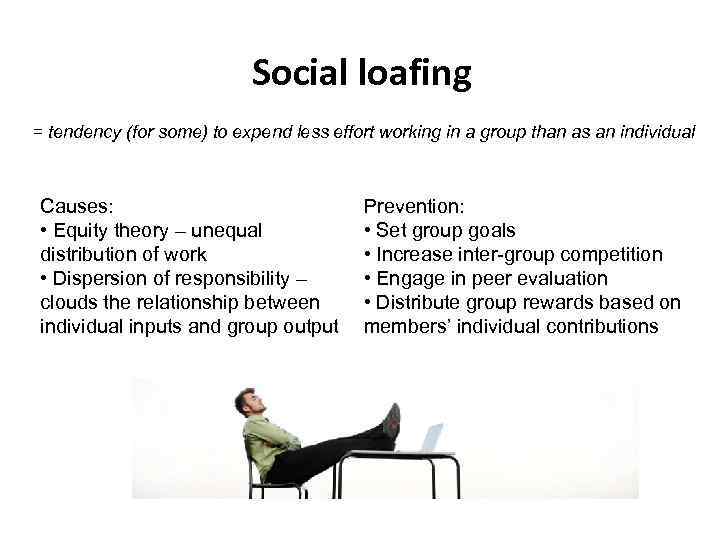 Social loafing

= tendency (for some) to expend less effort working in a group than as an individual

Causes:
• Equity theory – unequal distribution of work
• Dispersion of responsibility – clouds the relationship between individual inputs and group output

Prevention:
• Set group goals
• Increase inter-group competition
• Engage in peer evaluation
• Distribute group rewards based on members' individual contributions